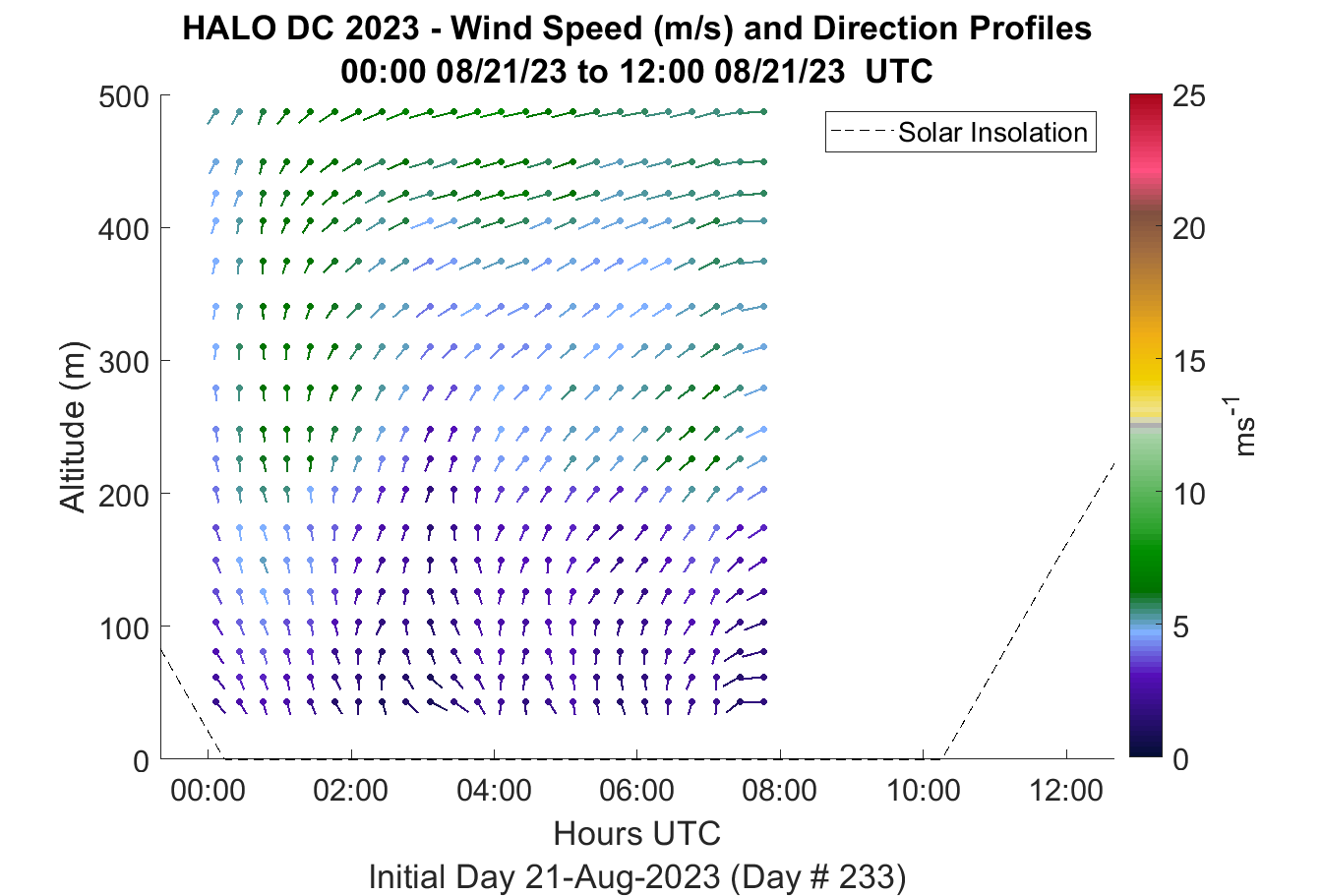 HALO DC 2023 - Wind Speed (m/s) and Direction Profiles
00:00 08/21/23 to 12:00 08/21/23 UTC

Solar Insolation

Altitude (m)
500
400
300
200
100
0

00:00
02:00
04:00
06:00
08:00
10:00
12:00
Hours UTC
Initial Day 21-Aug-2023 (Day # 233)

25
20
15
10
5
0
$ms^{-1}$